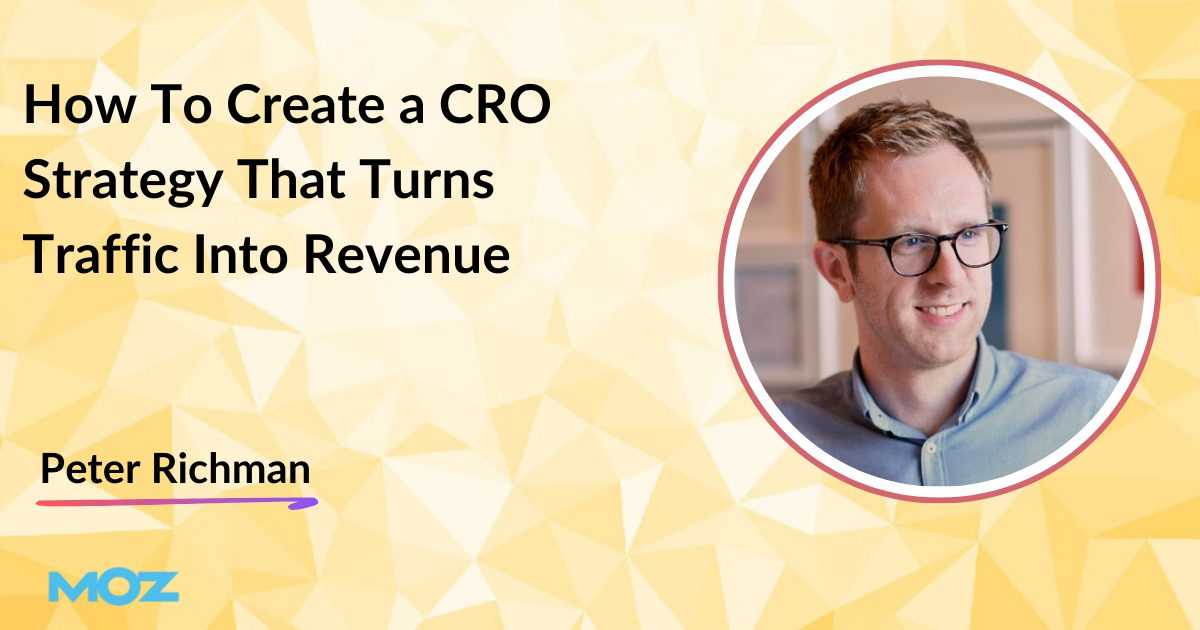 How To Create a CRO Strategy That Turns Traffic Into Revenue

Peter Richman

MOZ